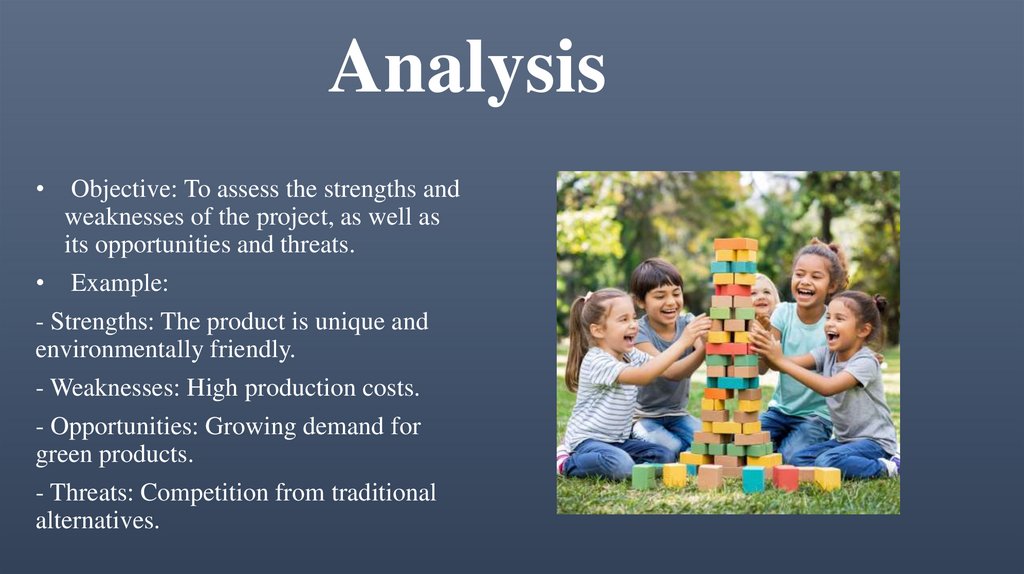 Analysis

• Objective: To assess the strengths and weaknesses of the project, as well as its opportunities and threats.

• Example:

- Strengths: The product is unique and environmentally friendly.

- Weaknesses: High production costs.

- Opportunities: Growing demand for green products.

- Threats: Competition from traditional alternatives.